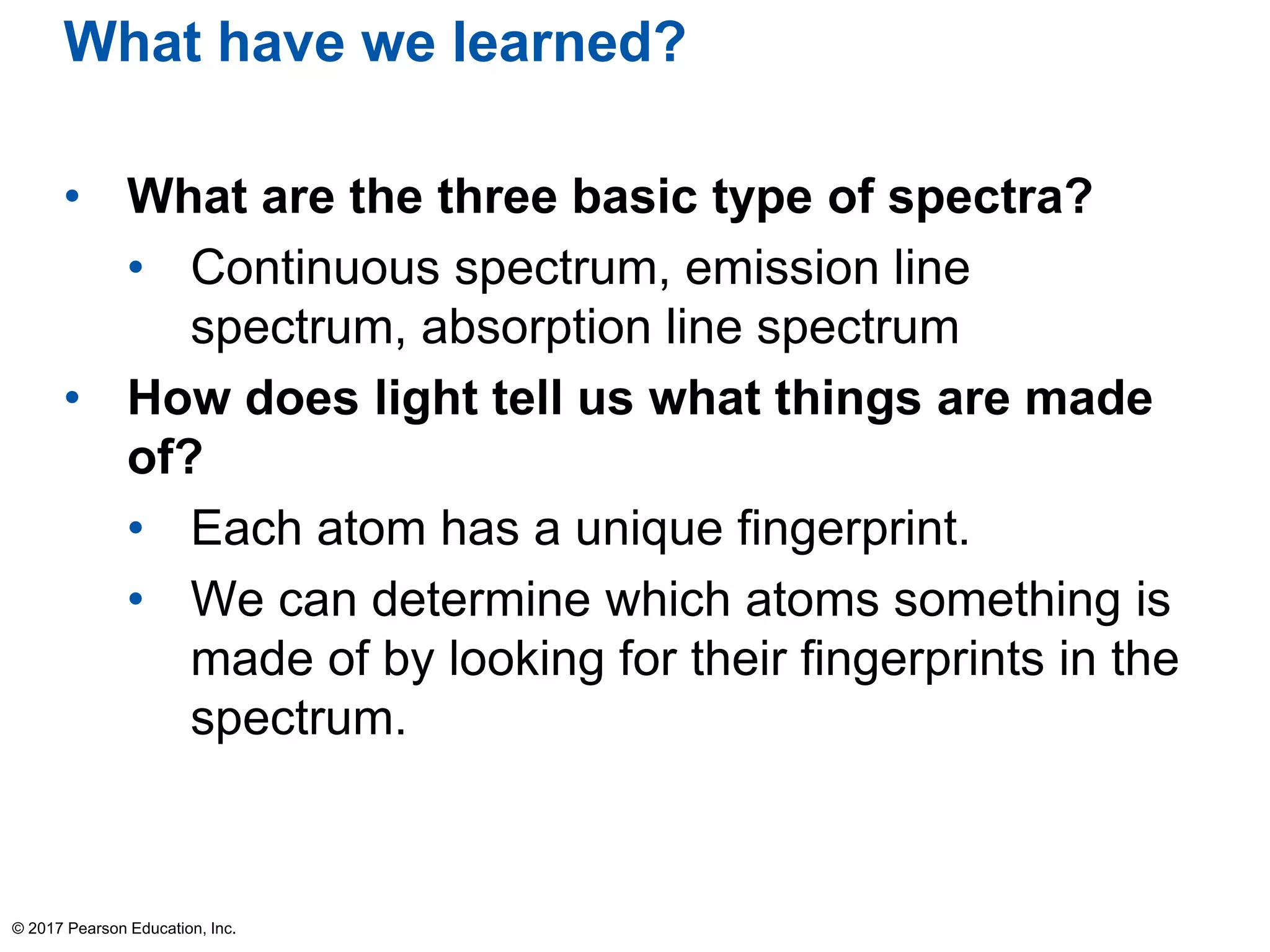 What have we learned?

• What are the three basic type of spectra?
  • Continuous spectrum, emission line spectrum, absorption line spectrum
• How does light tell us what things are made of?
  • Each atom has a unique fingerprint.
  • We can determine which atoms something is made of by looking for their fingerprints in the spectrum.

© 2017 Pearson Education, Inc.